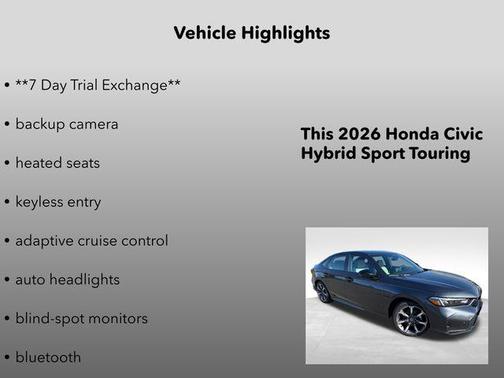 Vehicle Highlights

• **7 Day Trial Exchange**

• backup camera

• heated seats

• keyless entry

• adaptive cruise control

• auto headlights

• blind-spot monitors

• bluetooth

This 2026 Honda Civic Hybrid Sport Touring